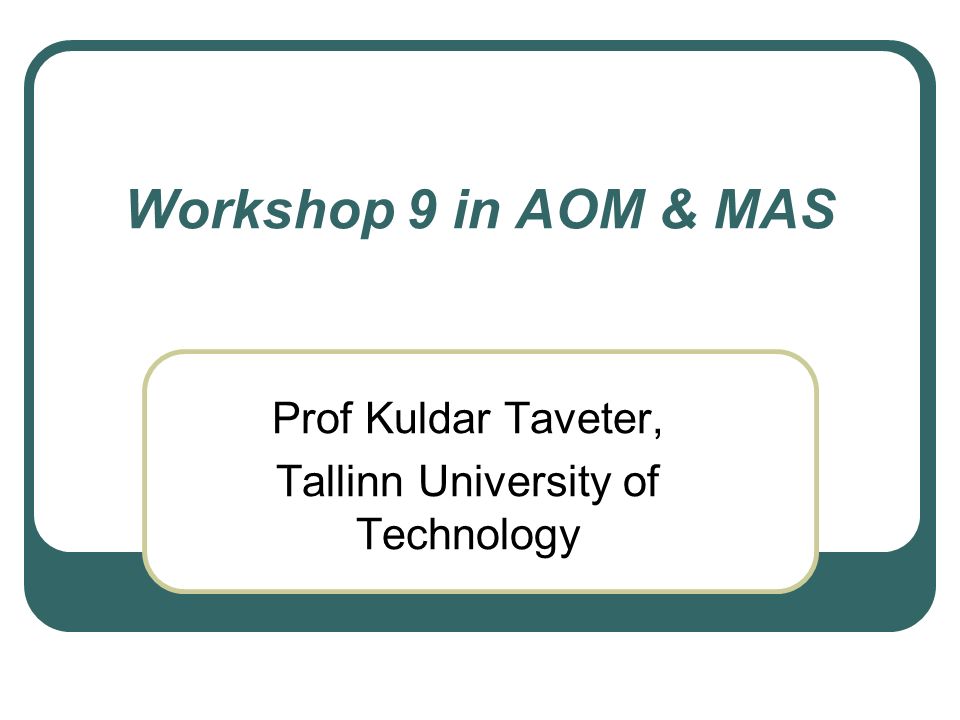 Workshop 9 in AOM & MAS

Prof Kuldar Taveter,
Tallinn University of Technology